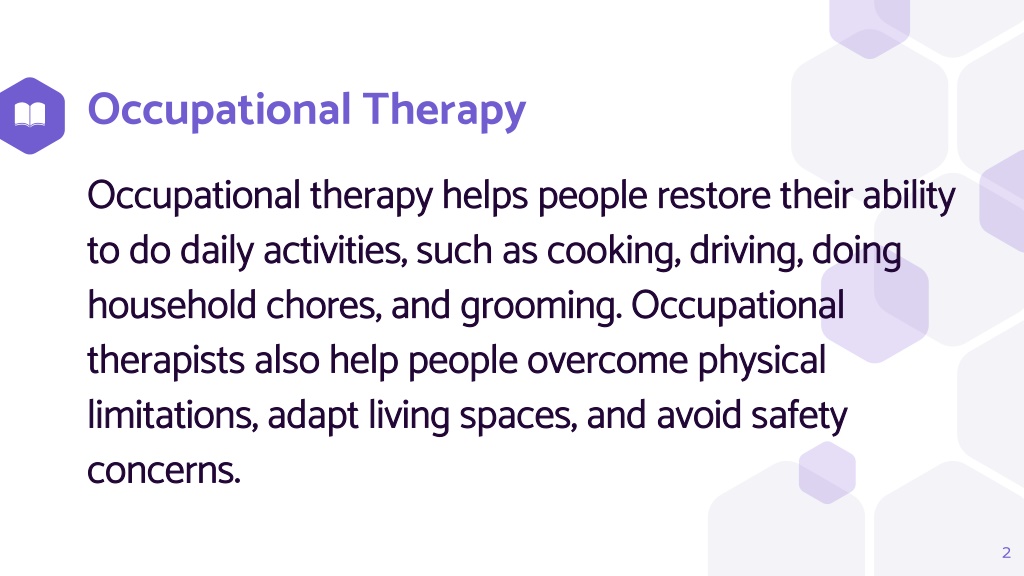 Occupational Therapy

Occupational therapy helps people restore their ability to do daily activities, such as cooking, driving, doing household chores, and grooming. Occupational therapists also help people overcome physical limitations, adapt living spaces, and avoid safety concerns.

2